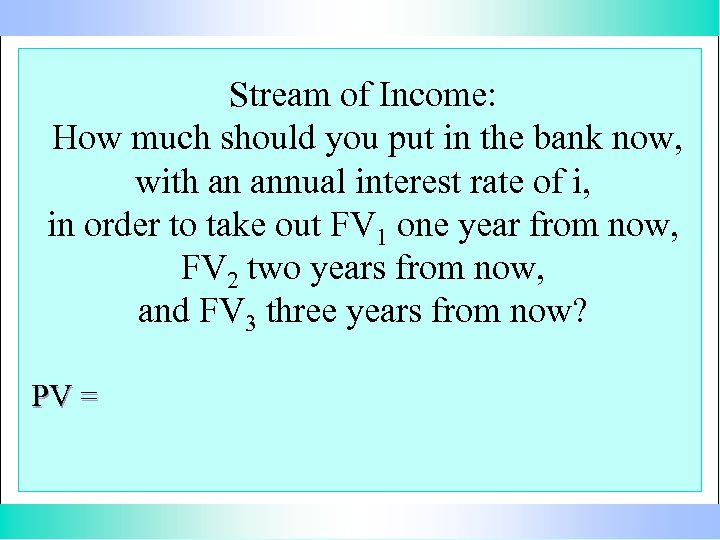 Stream of Income:
How much should you put in the bank now, with an annual interest rate of i, in order to take out $FV_1$ one year from now, $FV_2$ two years from now, and $FV_3$ three years from now?

PV =